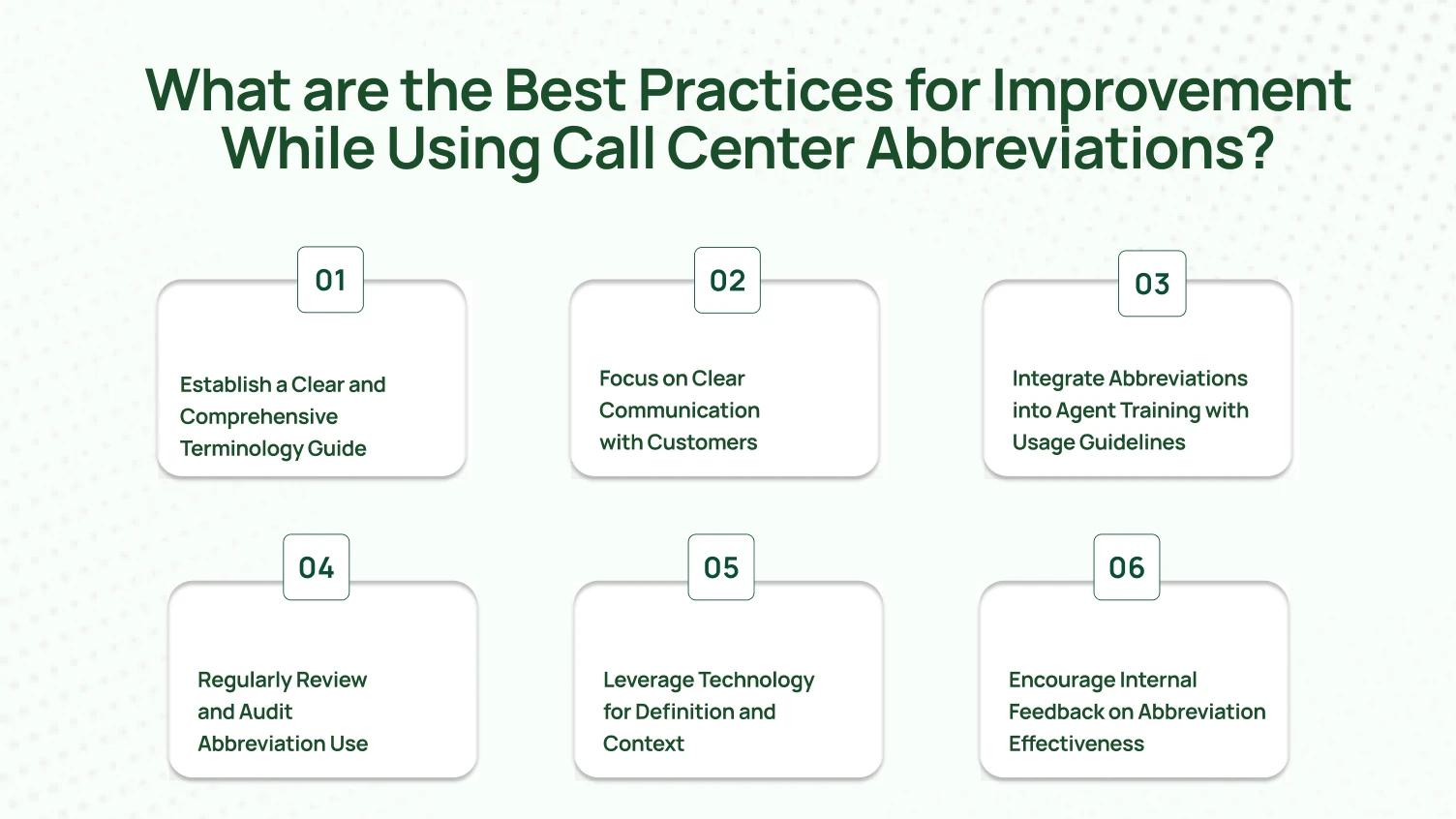 What are the Best Practices for Improvement While Using Call Center Abbreviations?

01

Establish a Clear and Comprehensive Terminology Guide

02

Focus on Clear Communication with Customers

03

Integrate Abbreviations into Agent Training with Usage Guidelines

04

Regularly Review and Audit Abbreviation Use

05

Leverage Technology for Definition and Context

06

Encourage Internal Feedback on Abbreviation Effectiveness